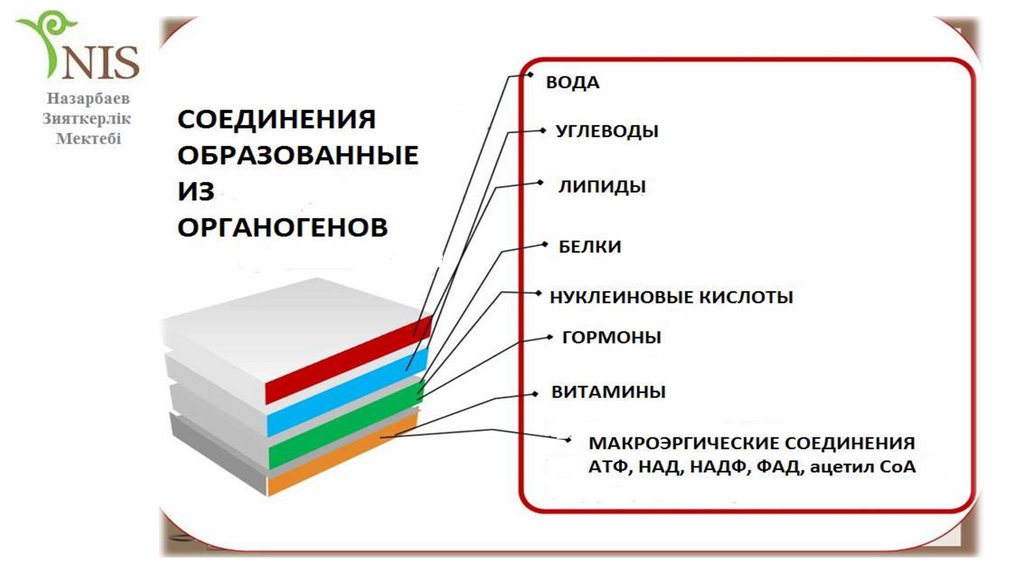 NIS
Назарбаев
Зияткерлік
Мектебі

СОЕДИНЕНИЯ ОБРАЗОВАННЫЕ ИЗ ОРГАНОГЕНОВ

ВОДА

УГЛЕВОДЫ

ЛИПИДЫ

БЕЛКИ

НУКЛЕИНОВЫЕ КИСЛОТЫ

ГОРМОНЫ

ВИТАМИНЫ

МАКРОЭРГИЧЕСКИЕ СОЕДИНЕНИЯ АТФ, НАД, НАДФ, ФАД, ацетил СоА